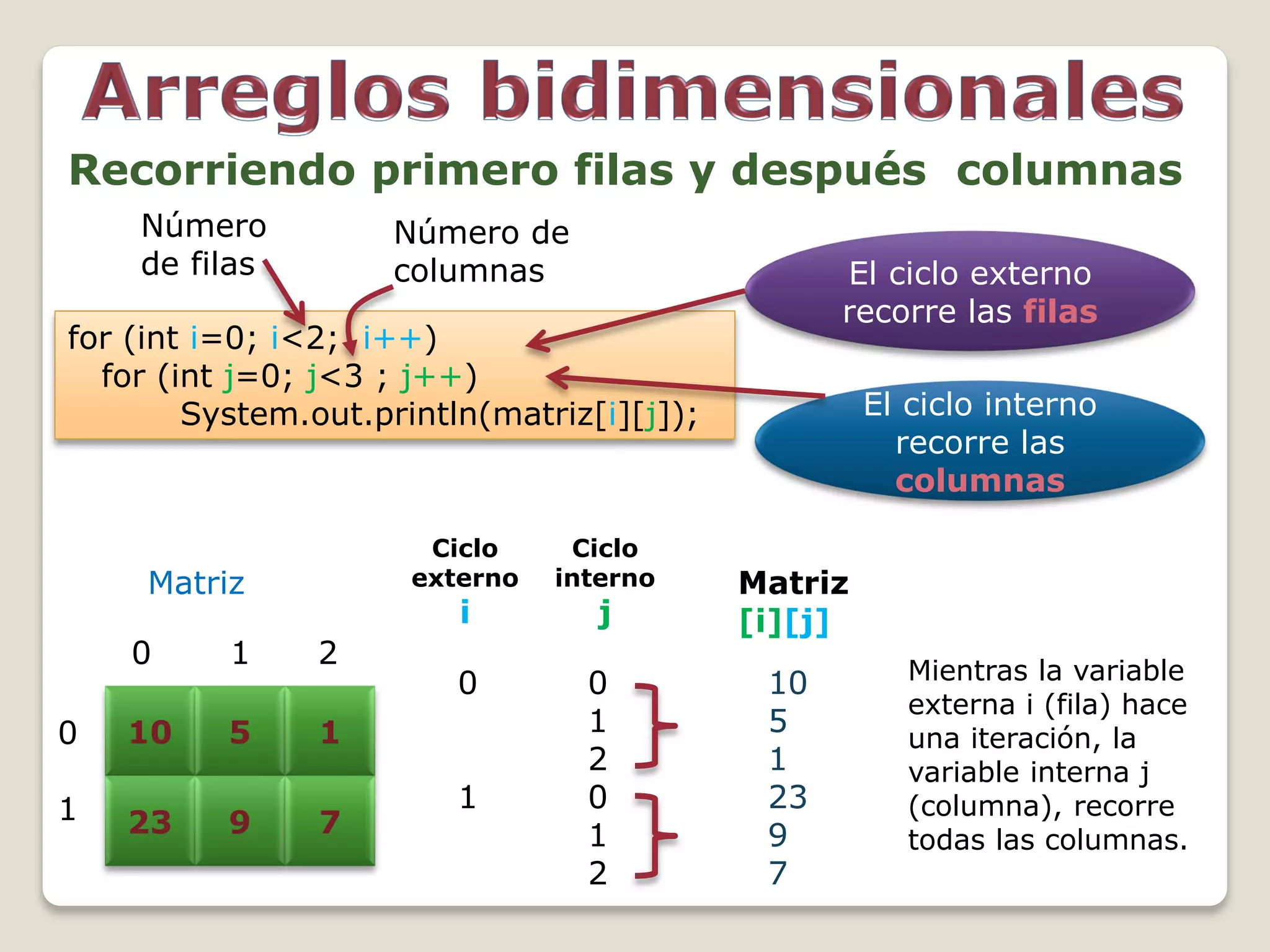 Arreglos bidimensionales

Recorriendo primero filas y después columnas

Número de filas

Número de columnas

for (int i=0; i<2; i++)
for (int j=0; j<3 ; j++)
System.out.println(matriz[i][j]);

El ciclo externo recorre las filas

El ciclo interno recorre las columnas

Matriz

| | 0 | 1 | 2 |
|---|---|---|---|
| 0 | 10 | 5 | 1 |
| 1 | 23 | 9 | 7 |

| Ciclo externo i | Ciclo interno j | Matriz [i][j] |
|---|---|---|
| 0 | 0 | 10 |
| | 1 | 5 |
| | 2 | 1 |
| 1 | 0 | 23 |
| | 1 | 9 |
| | 2 | 7 |

Mientras la variable externa i (fila) hace una iteración, la variable interna j (columna), recorre todas las columnas.